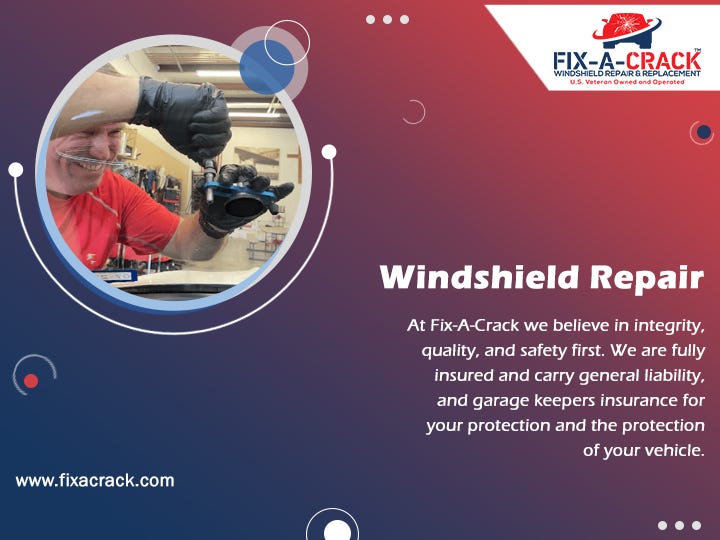 FIX-A-CRACK™
WINDSHIELD REPAIR & REPLACEMENT
U.S. Veteran Owned and Operated

Windshield Repair

At Fix-A-Crack we believe in integrity, quality, and safety first. We are fully insured and carry general liability, and garage keepers insurance for your protection and the protection of your vehicle.

www.fixacrack.com